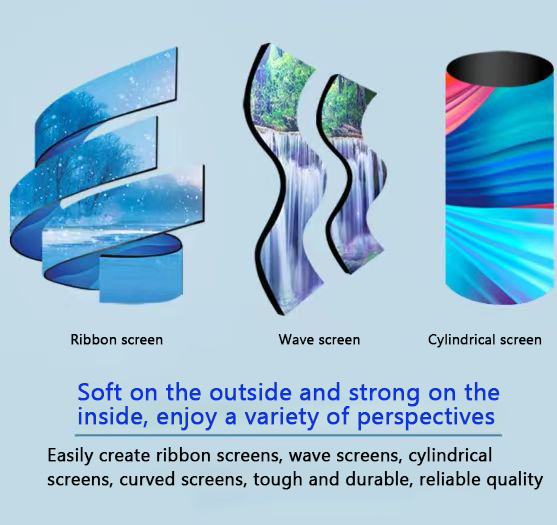 Ribbon screen

Wave screen

Cylindrical screen

Soft on the outside and strong on the inside, enjoy a variety of perspectives

Easily create ribbon screens, wave screens, cylindrical screens, curved screens, tough and durable, reliable quality